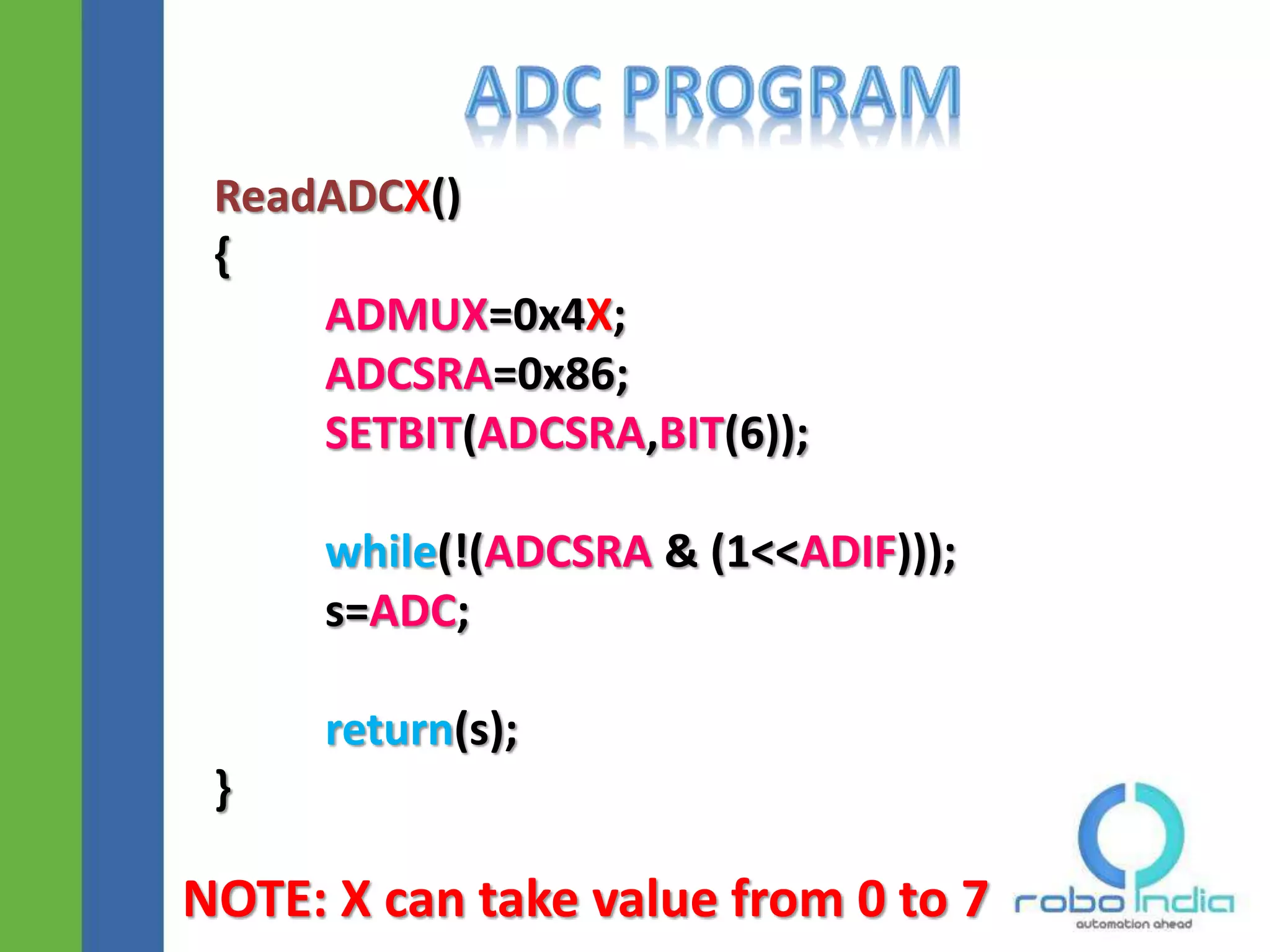 ADC PROGRAM

ReadADCX()
{
ADMUX=0x4X;
ADCSRA=0x86;
SETBIT(ADCSRA,BIT(6));

while(!(ADCSRA & (1<<ADIF)));
s=ADC;

return(s);
}

NOTE: X can take value from 0 to 7

robo India
automation ahead